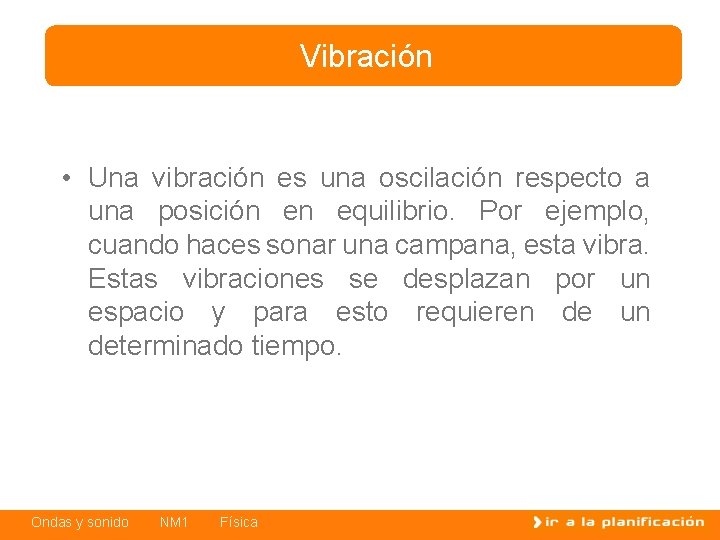 Vibración

• Una vibración es una oscilación respecto a una posición en equilibrio. Por ejemplo, cuando haces sonar una campana, esta vibra. Estas vibraciones se desplazan por un espacio y para esto requieren de un determinado tiempo.

Ondas y sonido NM1 Física

ir a la planificación